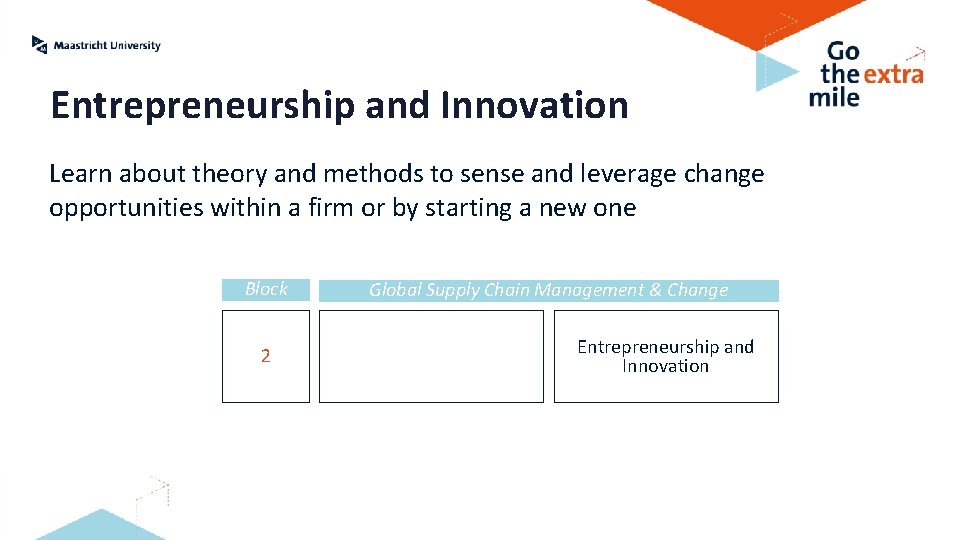 Maastricht University

Go the extra mile

Entrepreneurship and Innovation

Learn about theory and methods to sense and leverage change opportunities within a firm or by starting a new one

| Block | Global Supply Chain Management & Change | |
|---|---|---|
| 2 | | Entrepreneurship and Innovation |